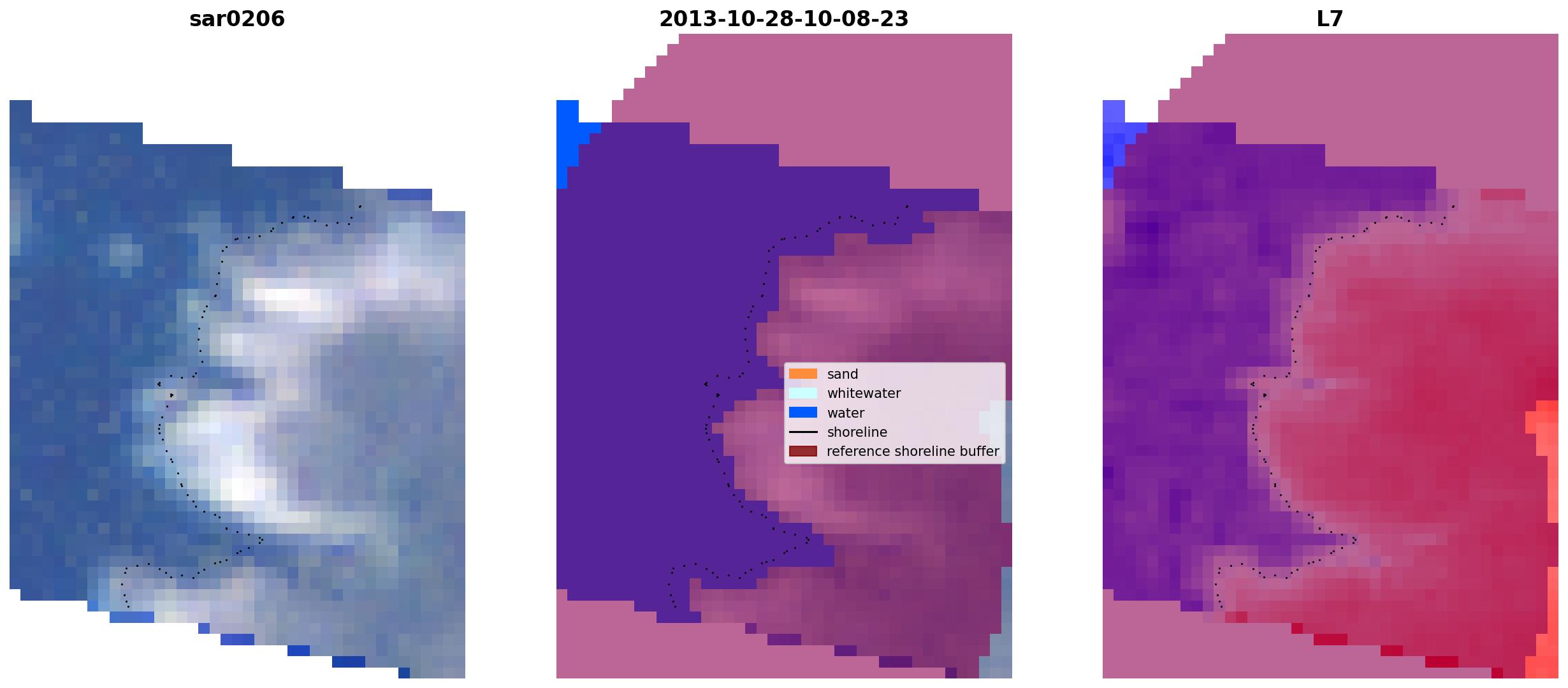 sar0206

2013-10-28-10-08-23

L7

sand
whitewater
water
shoreline
reference shoreline buffer